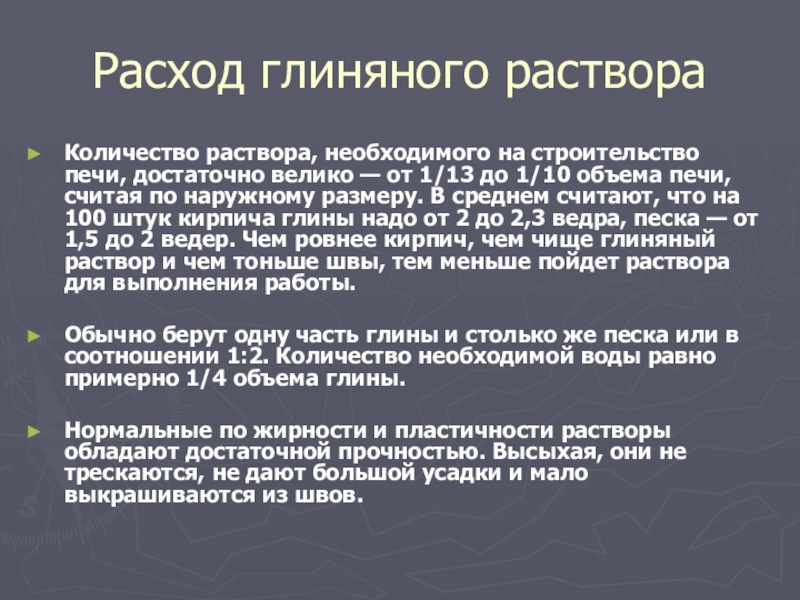 Расход глиняного раствора

Количество раствора, необходимого на строительство печи, достаточно велико — от 1/13 до 1/10 объема печи, считая по наружному размеру. В среднем считают, что на 100 штук кирпича глины надо от 2 до 2,3 ведра, песка — от 1,5 до 2 ведер. Чем ровнее кирпич, чем чище глиняный раствор и чем тоньше швы, тем меньше пойдет раствора для выполнения работы.

Обычно берут одну часть глины и столько же песка или в соотношении 1:2. Количество необходимой воды равно примерно 1/4 объема глины.

Нормальные по жирности и пластичности растворы обладают достаточной прочностью. Высыхая, они не трескаются, не дают большой усадки и мало выкрашиваются из швов.